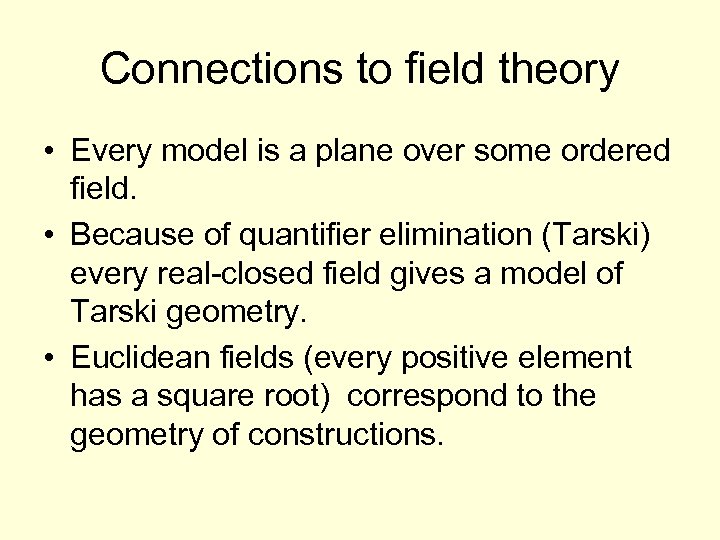 Connections to field theory

• Every model is a plane over some ordered field.

• Because of quantifier elimination (Tarski) every real-closed field gives a model of Tarski geometry.

• Euclidean fields (every positive element has a square root)  correspond to the geometry of constructions.